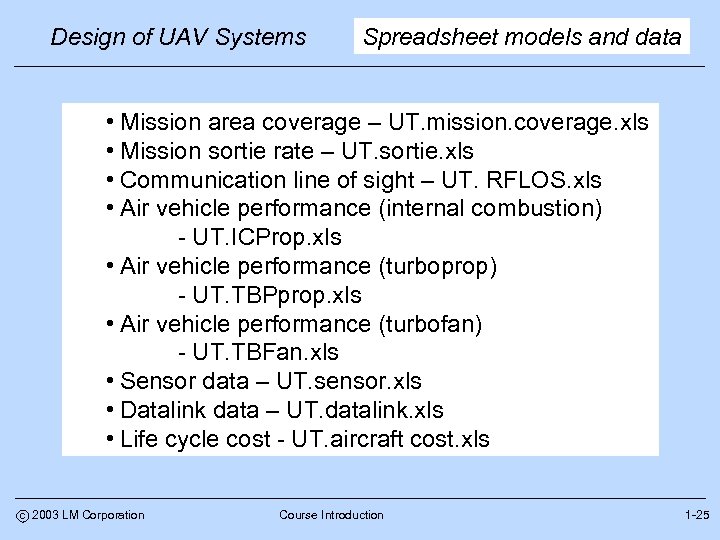 Design of UAV Systems

Spreadsheet models and data

• Mission area coverage – UT.mission.coverage.xls
• Mission sortie rate – UT.sortie.xls
• Communication line of sight – UT. RFLOS.xls
• Air vehicle performance (internal combustion)
- UT.ICProp.xls
• Air vehicle performance (turboprop)
- UT.TBPprop.xls
• Air vehicle performance (turbofan)
- UT.TBFan.xls
• Sensor data – UT.sensor.xls
• Datalink data – UT.datalink.xls
• Life cycle cost - UT.aircraft cost.xls

© 2003 LM Corporation Course Introduction 1-25